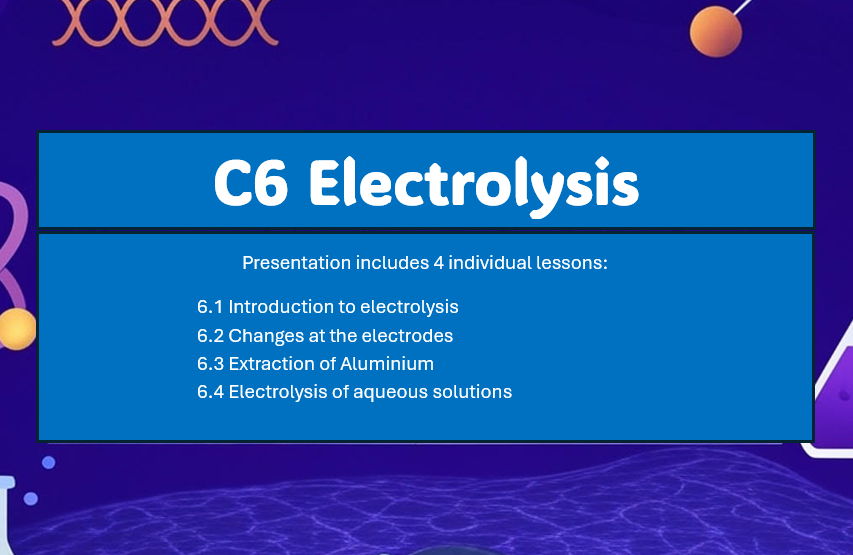 C6 Electrolysis

Presentation includes 4 individual lessons:

6.1 Introduction to electrolysis
6.2 Changes at the electrodes
6.3 Extraction of Aluminium
6.4 Electrolysis of aqueous solutions